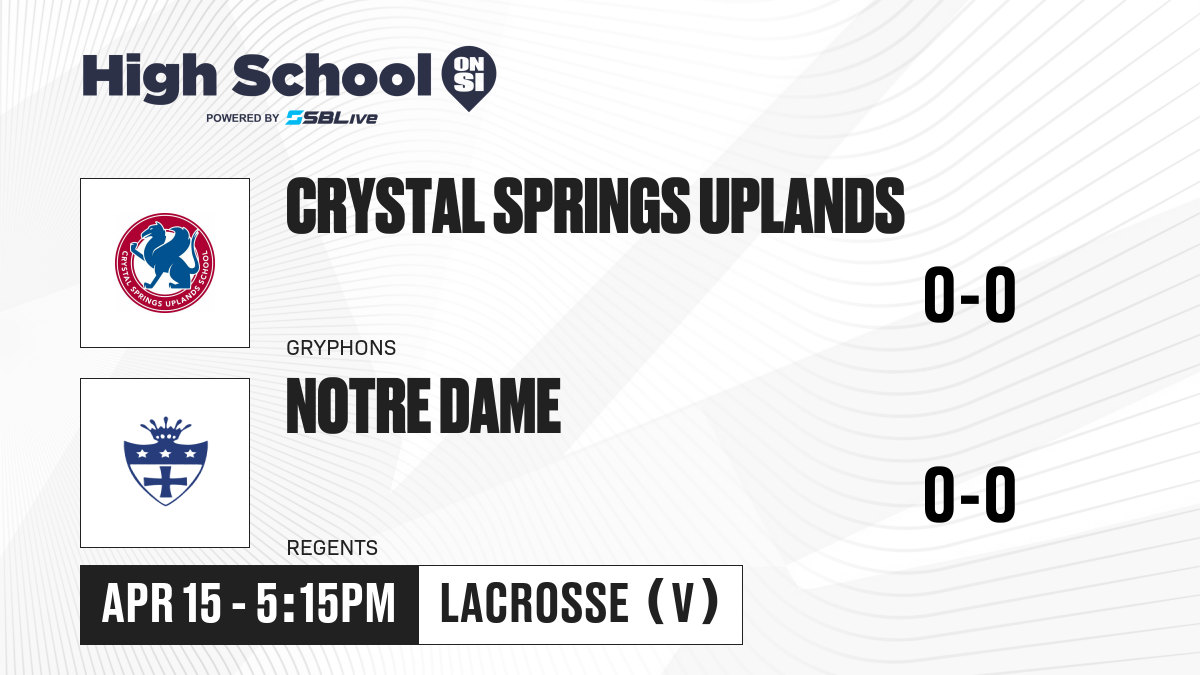 High School ON SI
POWERED BY SBLive

CRYSTAL SPRINGS UPLANDS SCHOOL

CRYSTAL SPRINGS UPLANDS
0-0
GRYPHONS

NOTRE DAME
0-0
REGENTS

APR 15 - 5:15PM
LACROSSE (V)